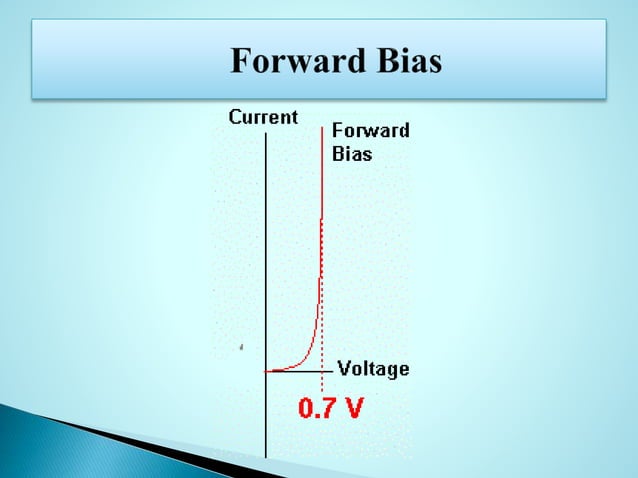 Forward Bias

Current

Forward Bias

Voltage

0.7 V